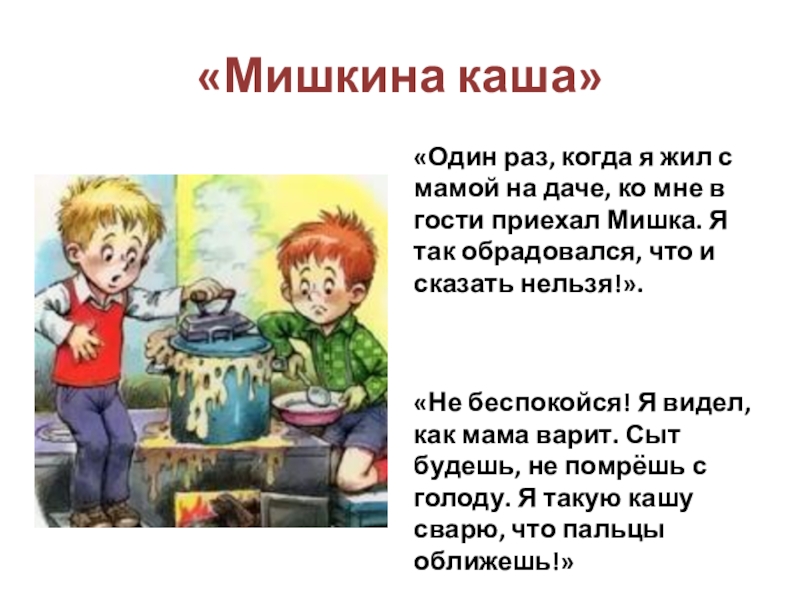 «Мишкина каша»

«Один раз, когда я жил с мамой на даче, ко мне в гости приехал Мишка. Я так обрадовался, что и сказать нельзя!».

«Не беспокойся! Я видел, как мама варит. Сыт будешь, не помрёшь с голоду. Я такую кашу сварю, что пальцы оближешь!»